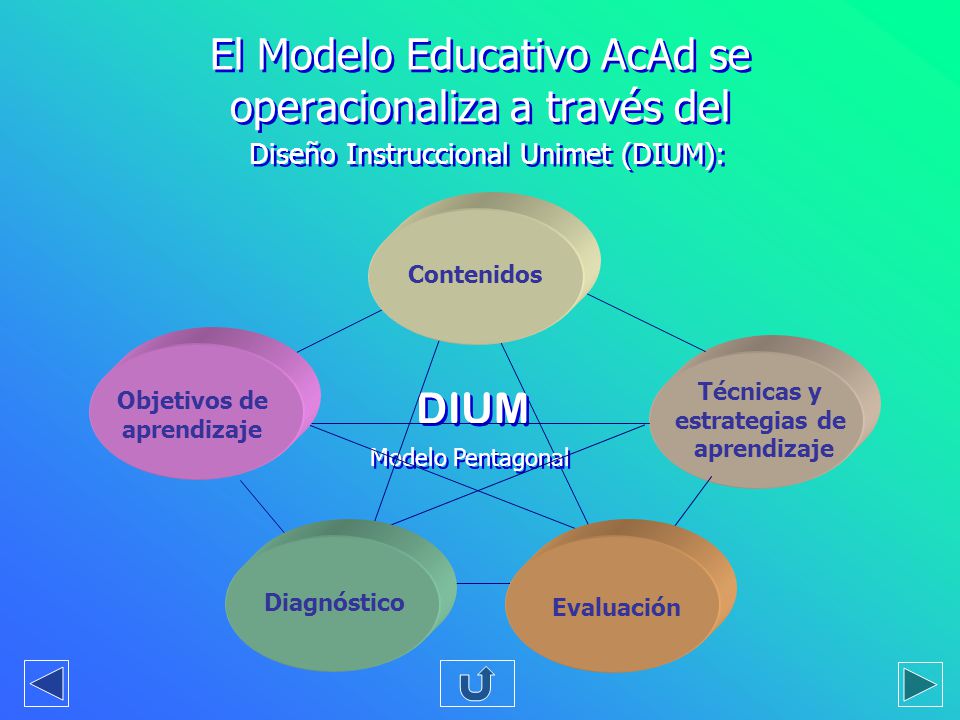 El Modelo Educativo AcAd se operacionaliza a través del

Diseño Instruccional Unimet (DIUM):

Contenidos

Objetivos de aprendizaje

DIUM

Modelo Pentagonal

Técnicas y estrategias de aprendizaje

Diagnóstico

Evaluación